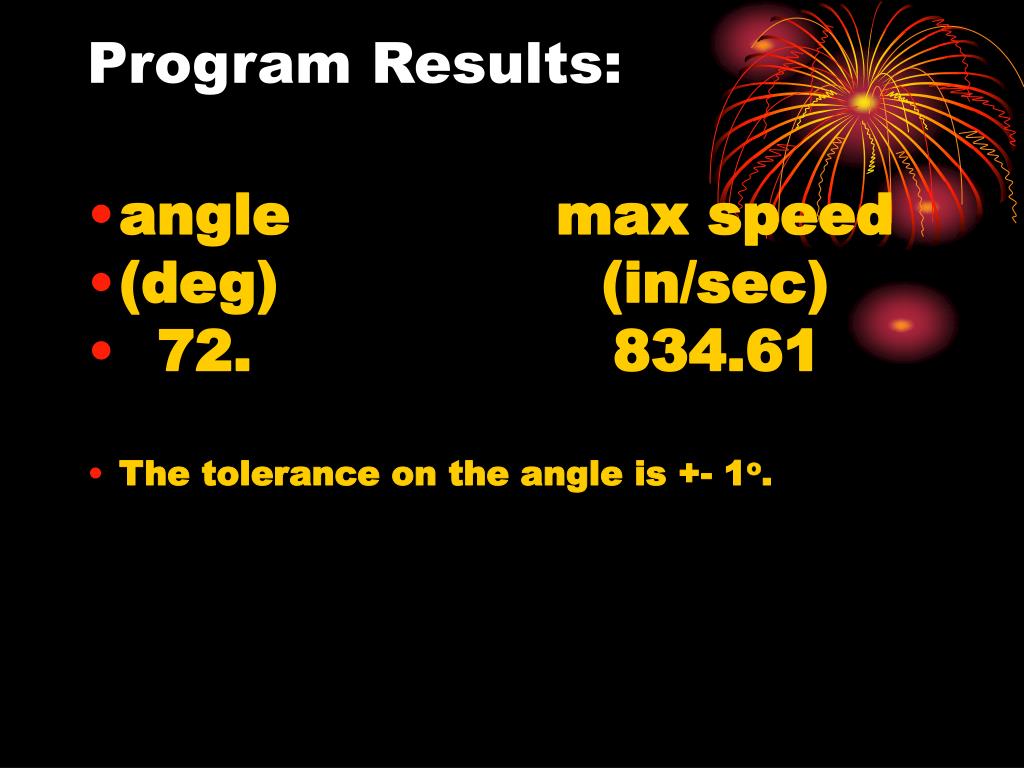 Program Results:

• angle max speed
• (deg) (in/sec)
• 72. 834.61

• The tolerance on the angle is +- 1$^o$.